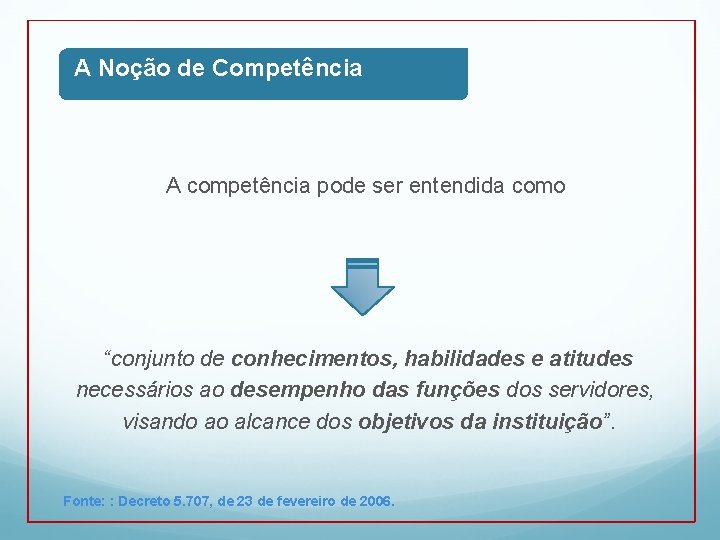 A Noção de Competência

A competência pode ser entendida como

“conjunto de conhecimentos, habilidades e atitudes necessários ao desempenho das funções dos servidores, visando ao alcance dos objetivos da instituição”.

Fonte: : Decreto 5.707, de 23 de fevereiro de 2006.